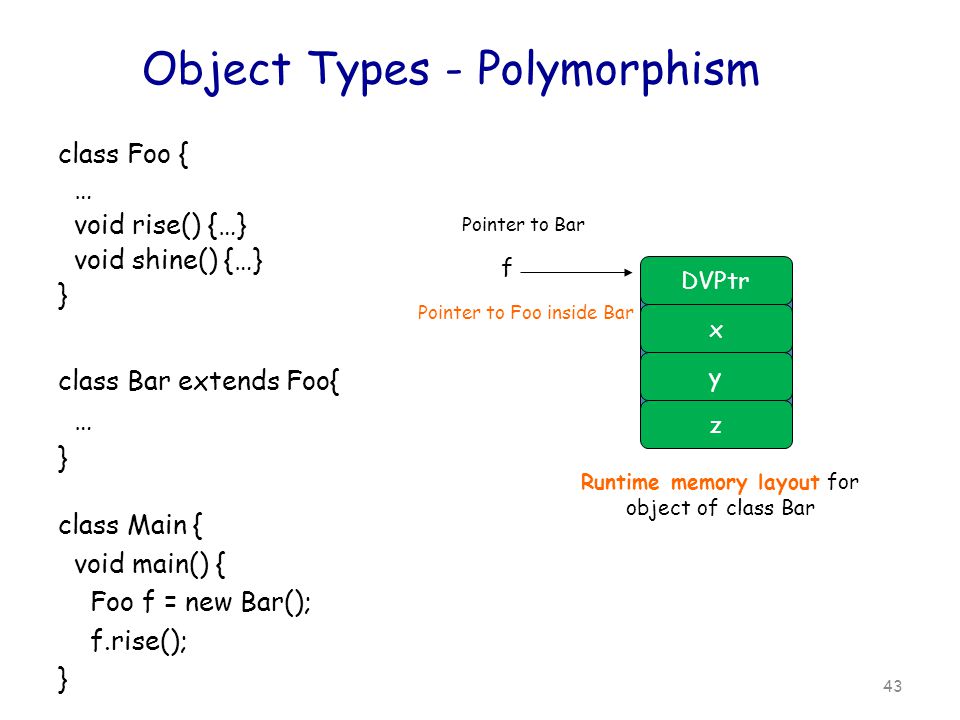 Object Types - Polymorphism

class Foo {
…
void rise() {…}
void shine() {…}
}

class Bar extends Foo{
…
}

class Main {
void main() {
Foo f = new Bar();
f.rise();
}

Pointer to Bar

f

Pointer to Foo inside Bar

DVPtr
x
y
z

Runtime memory layout for object of class Bar

43